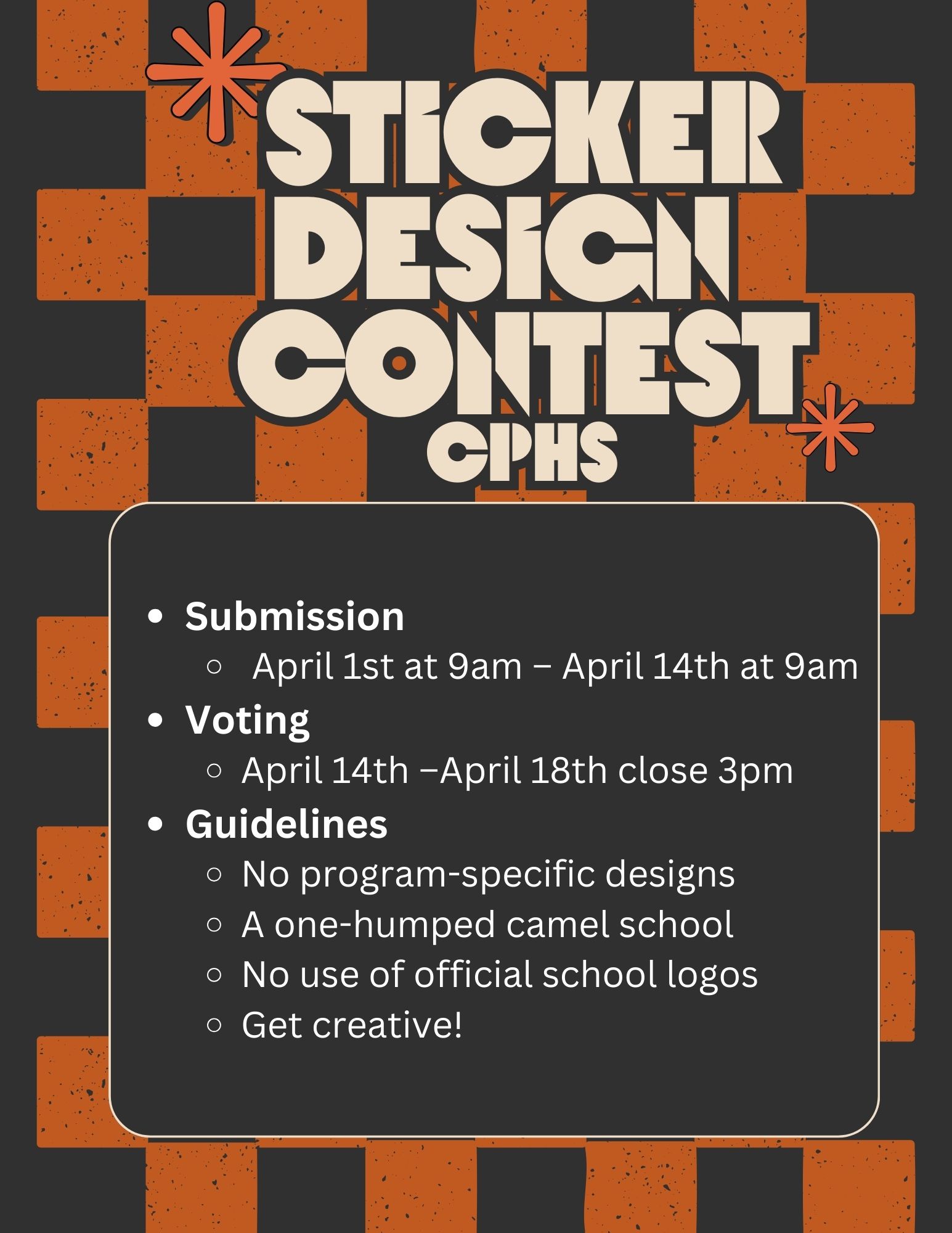 STICKER DESIGN CONTEST
CPHS

- Submission
  - April 1st at 9am – April 14th at 9am
- Voting
  - April 14th –April 18th close 3pm
- Guidelines
  - No program-specific designs
  - A one-humped camel school
  - No use of official school logos
  - Get creative!